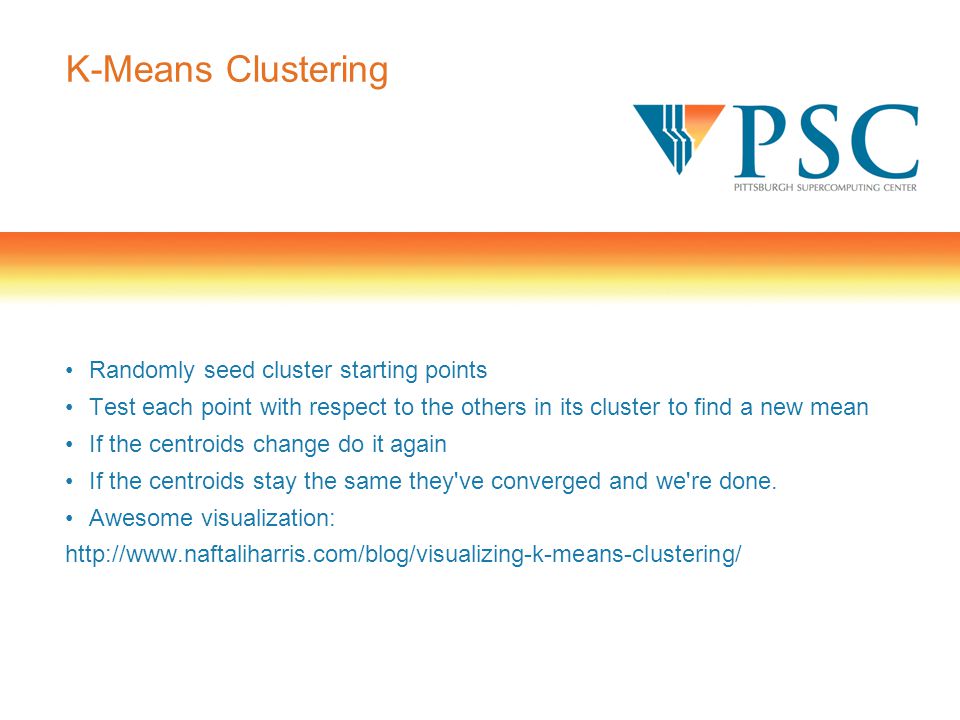 K-Means Clustering

PSC
PITTSBURGH SUPERCOMPUTING CENTER

• Randomly seed cluster starting points
• Test each point with respect to the others in its cluster to find a new mean
• If the centroids change do it again
• If the centroids stay the same they've converged and we're done.
• Awesome visualization:
http://www.naftaliharris.com/blog/visualizing-k-means-clustering/